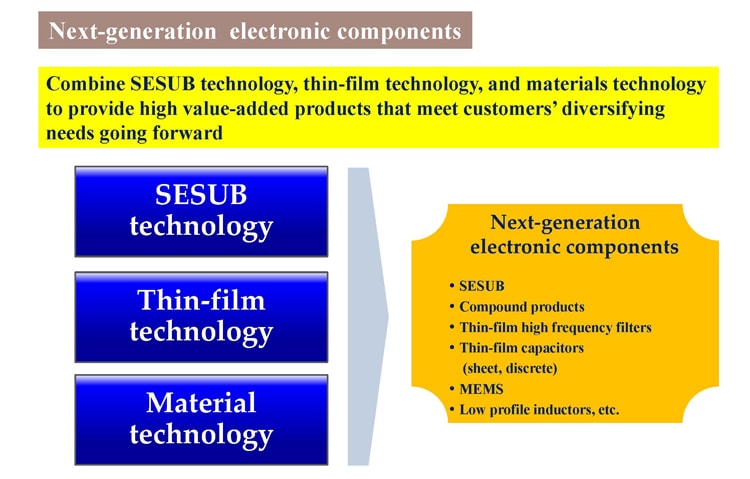 Next-generation electronic components

Combine SESUB technology, thin-film technology, and materials technology to provide high value-added products that meet customers' diversifying needs going forward

SESUB technology

Thin-film technology

Material technology

Next-generation electronic components

• SESUB
• Compound products
• Thin-film high frequency filters
• Thin-film capacitors (sheet, discrete)
• MEMS
• Low profile inductors, etc.